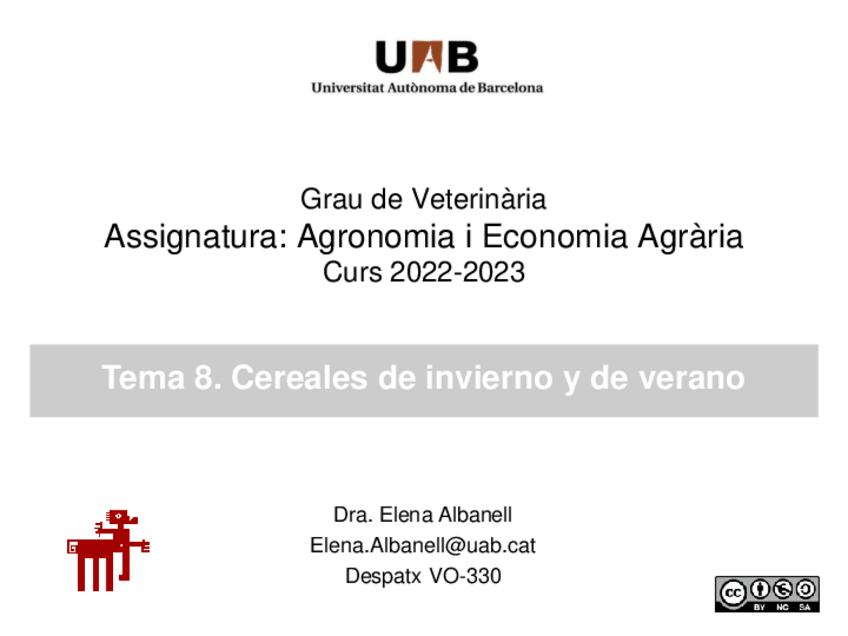 UAB
Universitat Autònoma de Barcelona

Grau de Veterinària
Assignatura: Agronomia i Economia Agrària
Curs 2022-2023

Tema 8. Cereales de invierno y de verano

Dra. Elena Albanell
Elena.Albanell@uab.cat
Despatx VO-330

cc BY NC SA